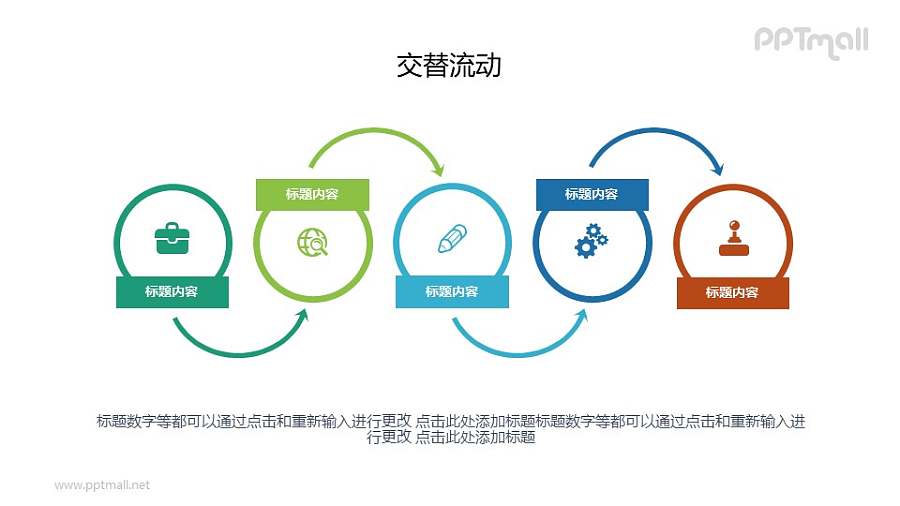 PPTmall

交替流动

标题内容

标题内容

标题内容

标题内容

标题内容

标题数字等都可以通过点击和重新输入进行更改 点击此处添加标题标题数字等都可以通过点击和重新输入进行更改 点击此处添加标题

www.pptmall.net